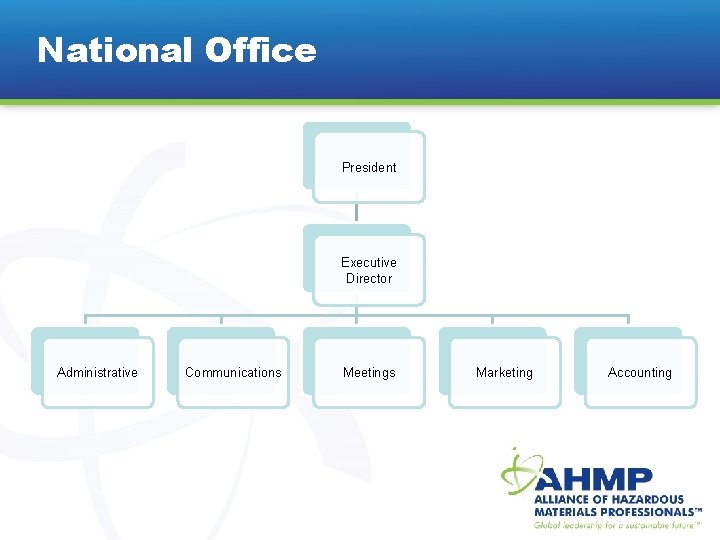 National Office

President

Executive Director

Administrative

Communications

Meetings

Marketing

Accounting

AHMP
ALLIANCE OF HAZARDOUS MATERIALS PROFESSIONALS™
Global leadership for a sustainable future™